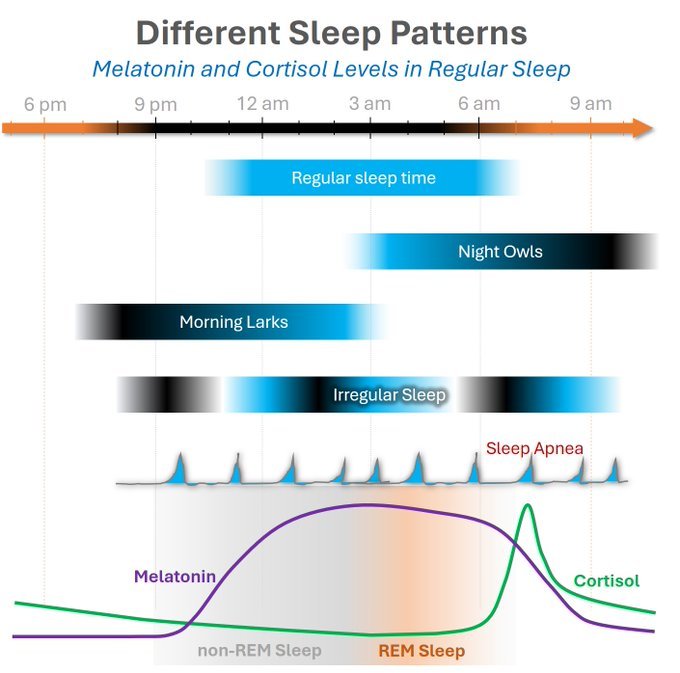 Different Sleep Patterns

Melatonin and Cortisol Levels in Regular Sleep

6 pm
9 pm
12 am
3 am
6 am
9 am

Regular sleep time

Night Owls

Morning Larks

Irregular Sleep

Sleep Apnea

Melatonin

Cortisol

non-REM Sleep

REM Sleep